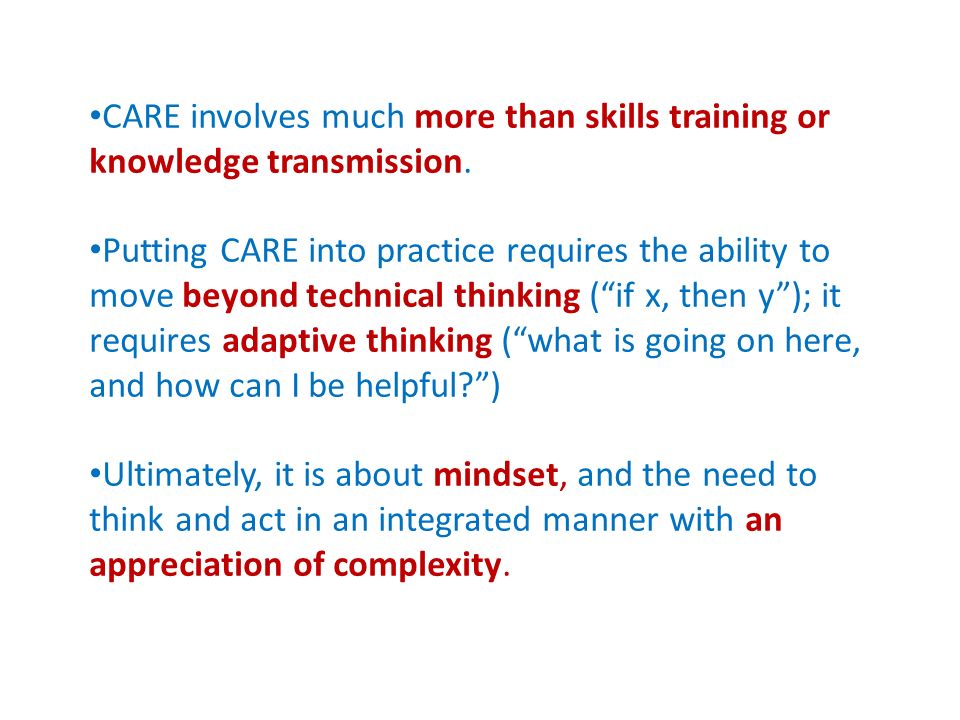 •CARE involves much more than skills training or knowledge transmission.

•Putting CARE into practice requires the ability to move beyond technical thinking (“if x, then y”); it requires adaptive thinking (“what is going on here, and how can I be helpful?”)

•Ultimately, it is about mindset, and the need to think and act in an integrated manner with an appreciation of complexity.